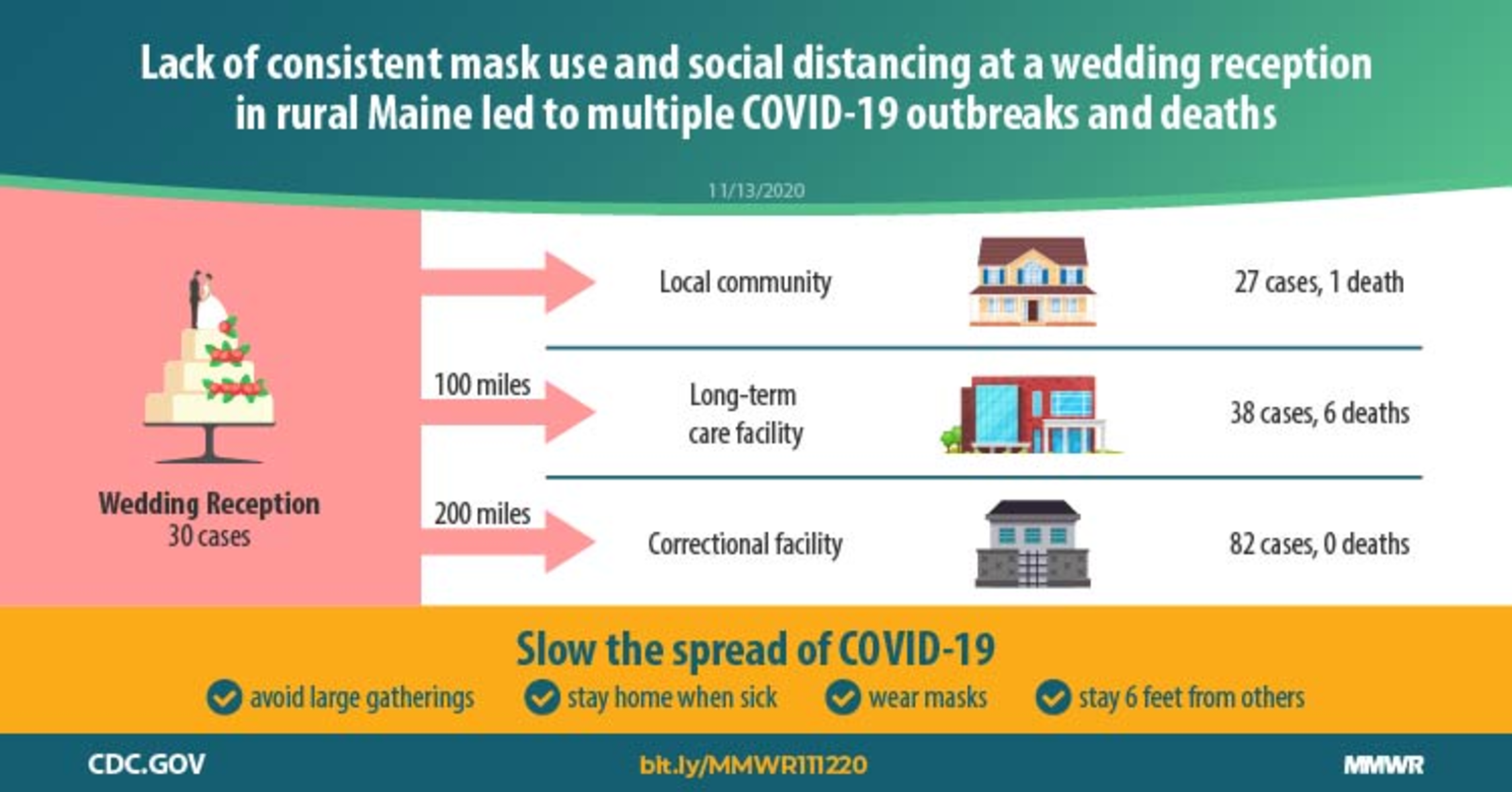 Lack of consistent mask use and social distancing at a wedding reception in rural Maine led to multiple COVID-19 outbreaks and deaths

11/13/2020

Wedding Reception
30 cases

Local community
27 cases, 1 death

100 miles
Long-term care facility
38 cases, 6 deaths

200 miles
Correctional facility
82 cases, 0 deaths

Slow the spread of COVID-19

avoid large gatherings
stay home when sick
wear masks
stay 6 feet from others

CDC.GOV
bit.ly/MMWR111220
MMWR